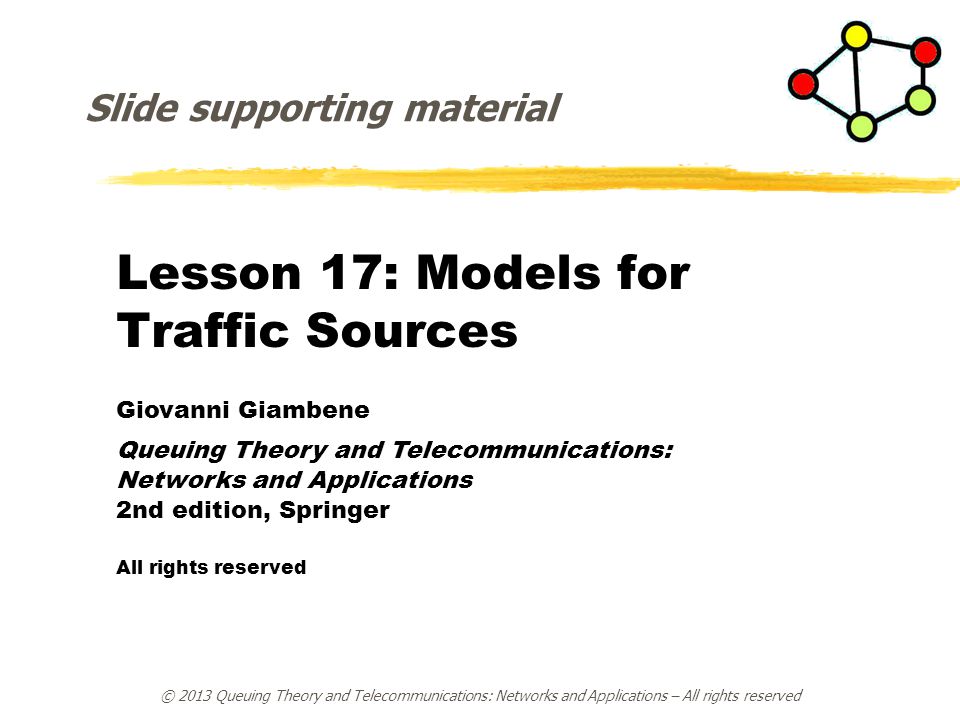 Slide supporting material

Lesson 17: Models for Traffic Sources

Giovanni Giambene

Queuing Theory and Telecommunications: Networks and Applications
2nd edition, Springer

All rights reserved

© 2013 Queuing Theory and Telecommunications: Networks and Applications – All rights reserved